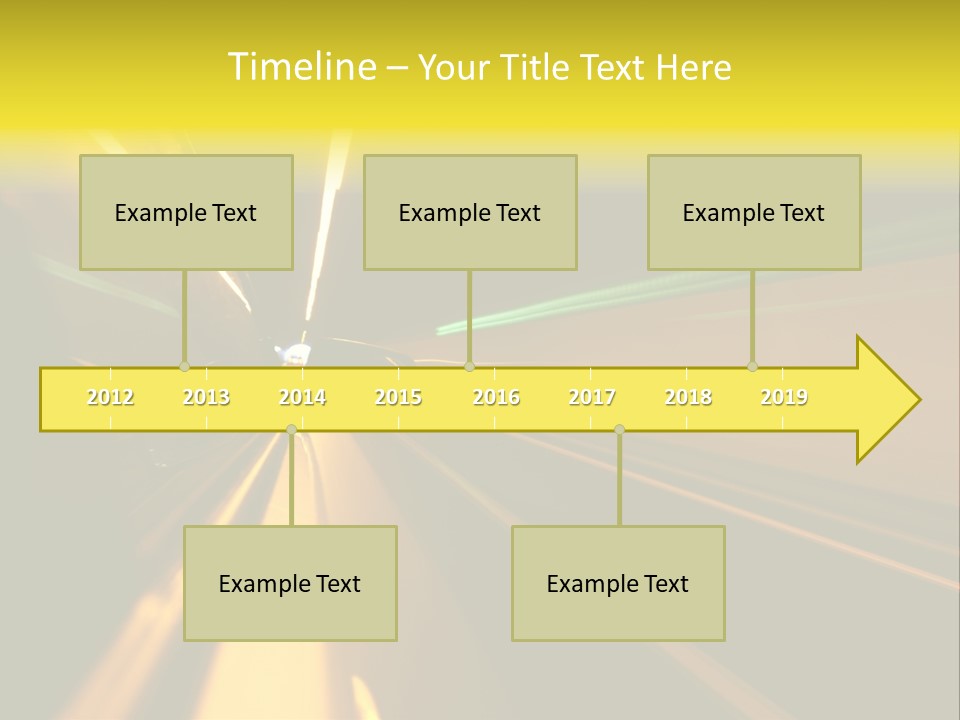 Timeline – Your Title Text Here

Example Text

Example Text

Example Text

2012 2013 2014 2015 2016 2017 2018 2019

Example Text

Example Text